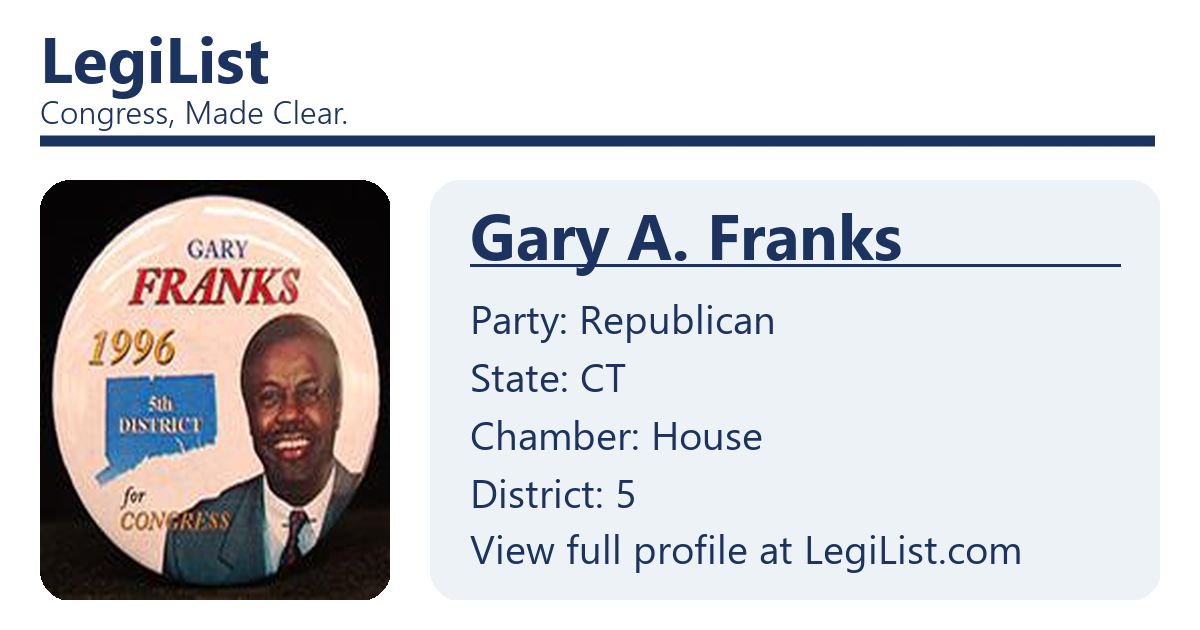 LegiList
Congress, Made Clear.

GARY
FRANKS
1996
5th
DISTRICT
for
CONGRESS

Gary A. Franks

Party: Republican
State: CT
Chamber: House
District: 5
View full profile at LegiList.com